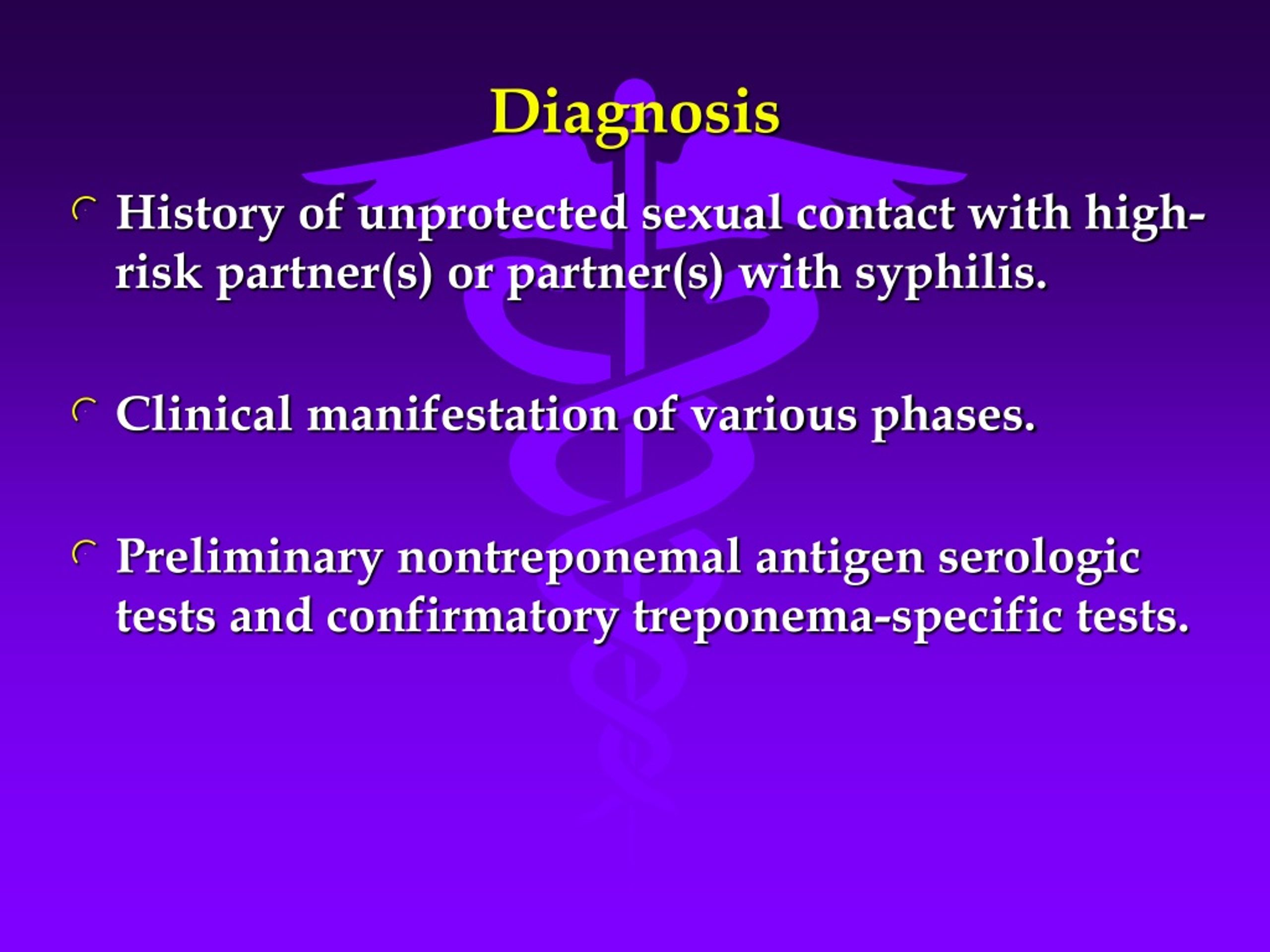 Diagnosis

History of unprotected sexual contact with high-risk partner(s) or partner(s) with syphilis.

Clinical manifestation of various phases.

Preliminary nontreponemal antigen serologic tests and confirmatory treponema-specific tests.